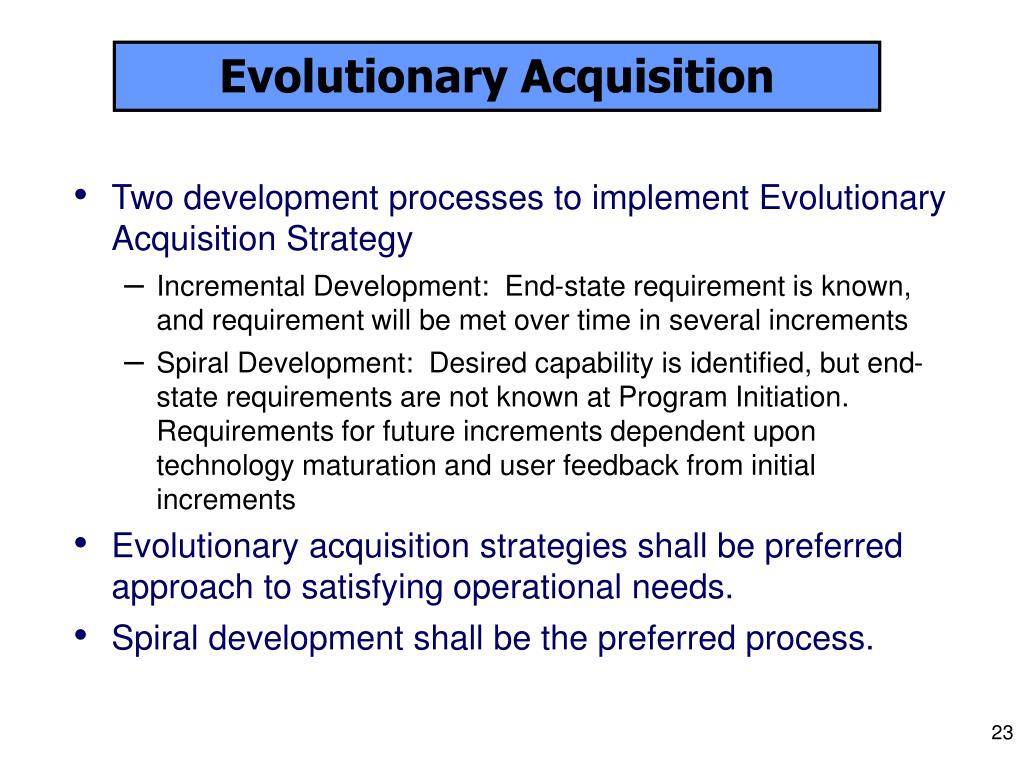 Evolutionary Acquisition

• Two development processes to implement Evolutionary Acquisition Strategy
– Incremental Development: End-state requirement is known, and requirement will be met over time in several increments
– Spiral Development: Desired capability is identified, but end-state requirements are not known at Program Initiation. Requirements for future increments dependent upon technology maturation and user feedback from initial increments
• Evolutionary acquisition strategies shall be preferred approach to satisfying operational needs.
• Spiral development shall be the preferred process.

23